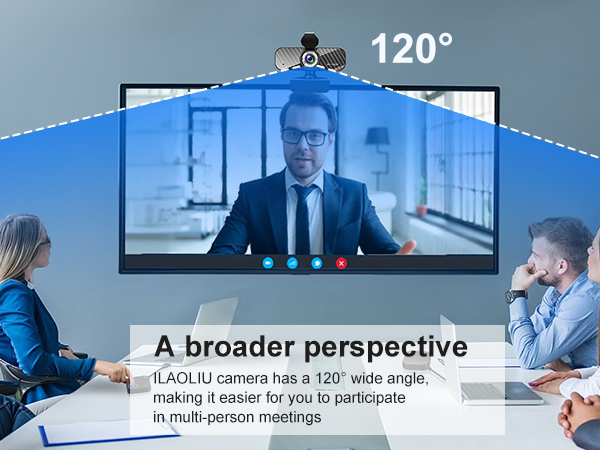 120°

A broader perspective

ILAOLIU camera has a 120° wide angle, making it easier for you to participate in multi-person meetings